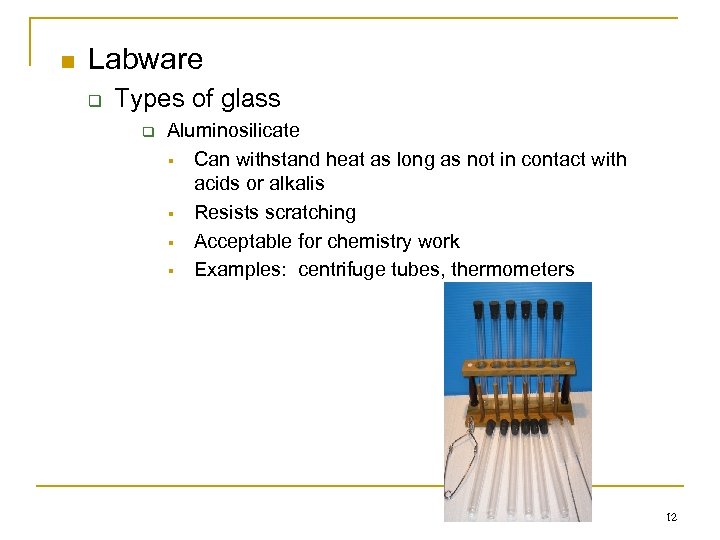 Labware

Types of glass

Aluminosilicate

Can withstand heat as long as not in contact with acids or alkalis

Resists scratching

Acceptable for chemistry work

Examples: centrifuge tubes, thermometers

12